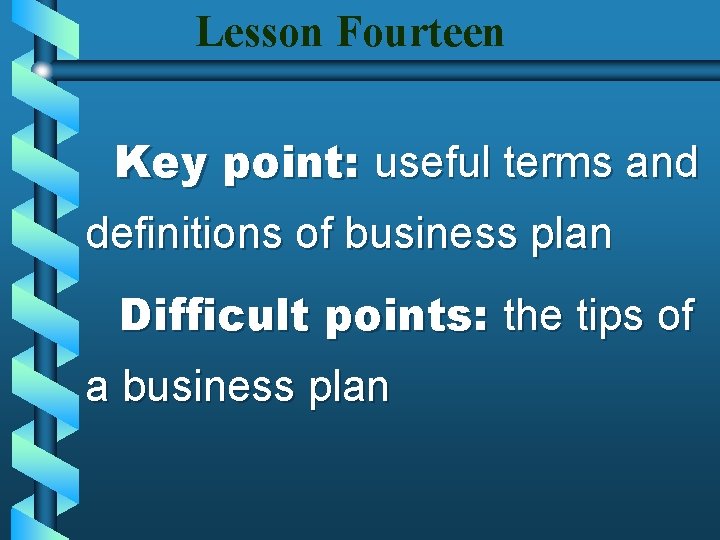 Lesson Fourteen

Key point: useful terms and definitions of business plan

Difficult points: the tips of a business plan